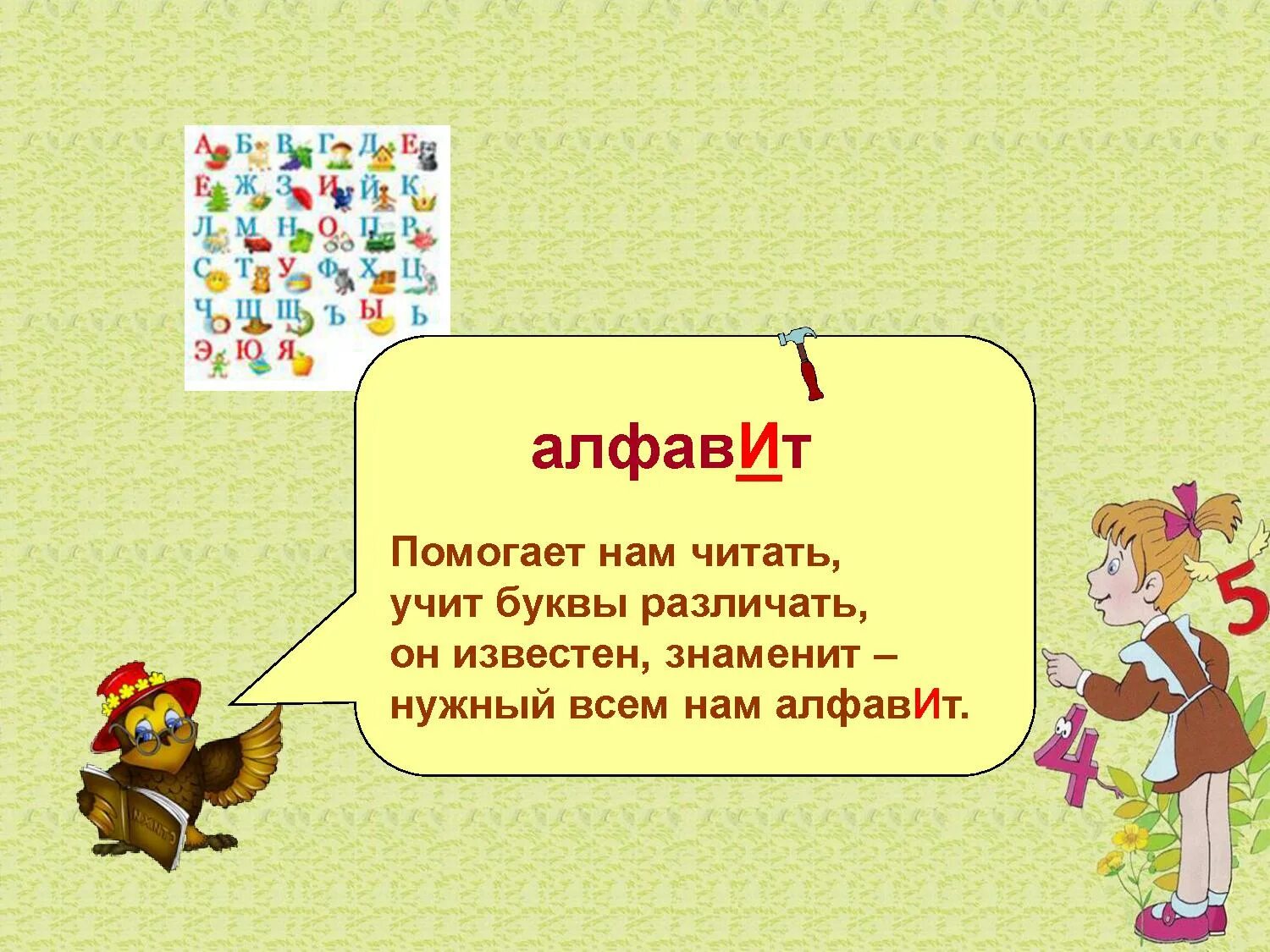 А Б В Г Д Е
Ё Ж З И Й К
Л М Н О П Р
С Т У Ф Х Ц
Ч Ш Щ Ъ Ы Ь
Э Ю Я

алфавИт

Помогает нам читать,
учит буквы различать,
он известен, знаменит –
нужный всем нам алфавИт.

5
4